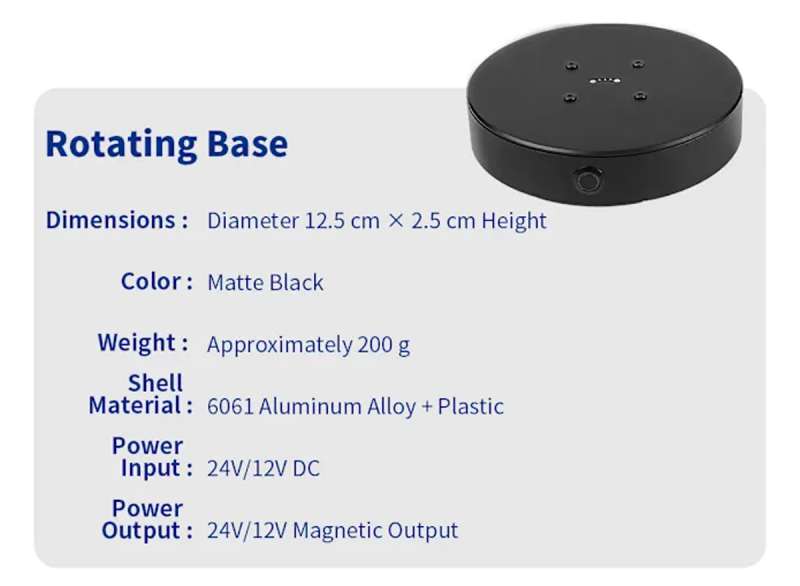 Rotating Base

Dimensions : Diameter 12.5 cm × 2.5 cm Height

Color : Matte Black

Weight : Approximately 200 g

Shell Material : 6061 Aluminum Alloy + Plastic

Power Input : 24V/12V DC

Power Output : 24V/12V Magnetic Output